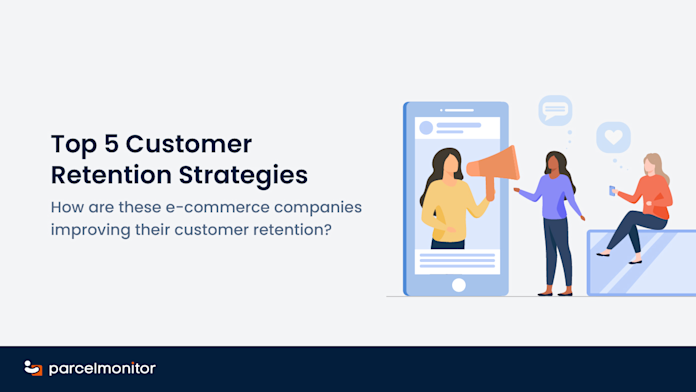 Top 5 Customer Retention Strategies

How are these e-commerce companies improving their customer retention?

parcelmonitor